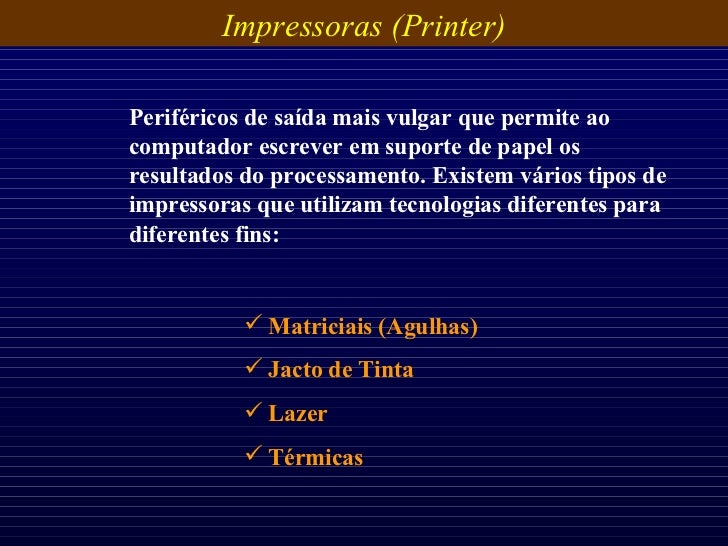 Impressoras (Printer)

Periféricos de saída mais vulgar que permite ao computador escrever em suporte de papel os resultados do processamento. Existem vários tipos de impressoras que utilizam tecnologias diferentes para diferentes fins:

✓ Matriciais (Agulhas)
✓ Jacto de Tinta
✓ Lazer
✓ Térmicas